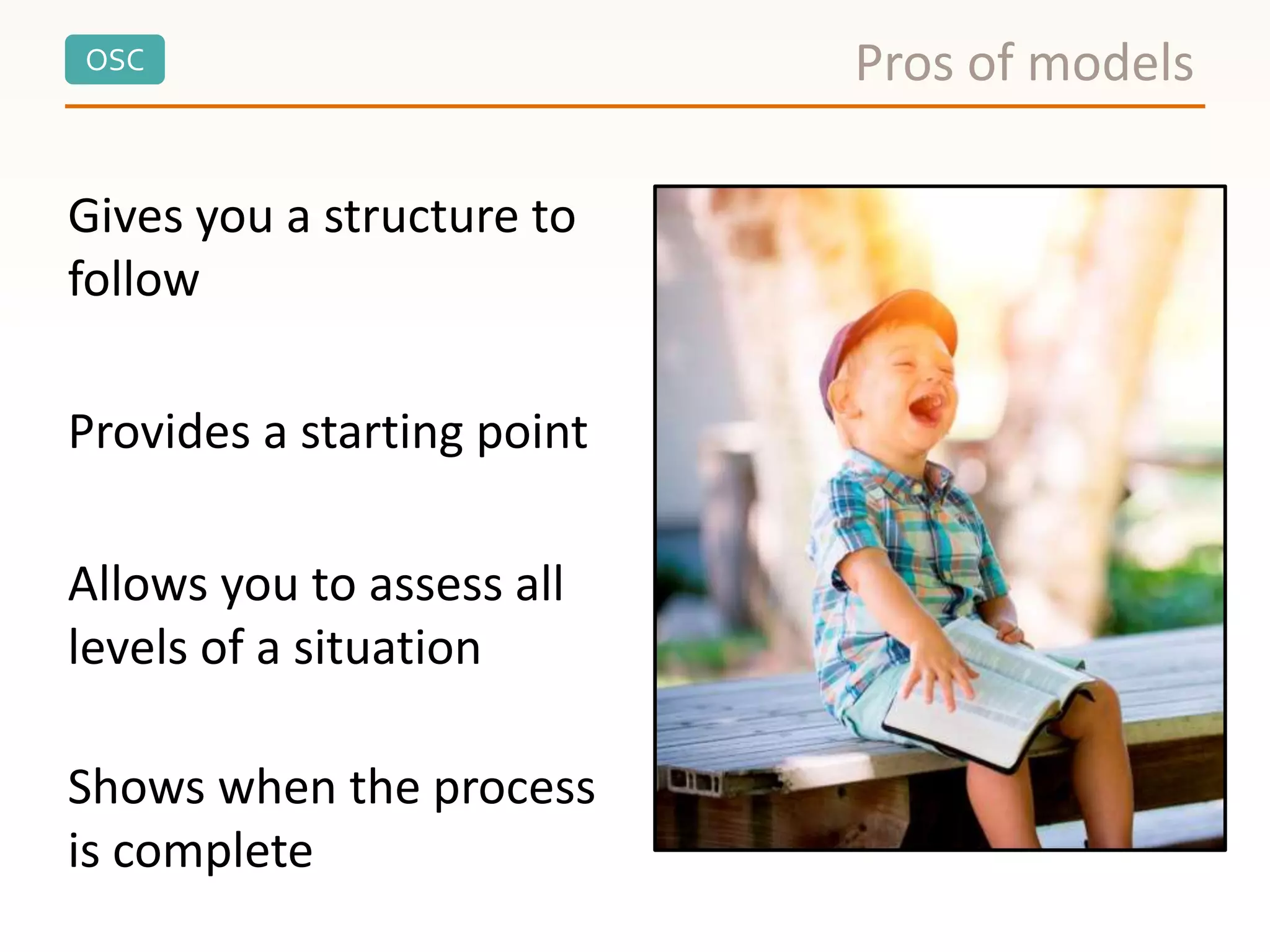 OSC

Pros of models

Gives you a structure to follow

Provides a starting point

Allows you to assess all levels of a situation

Shows when the process is complete